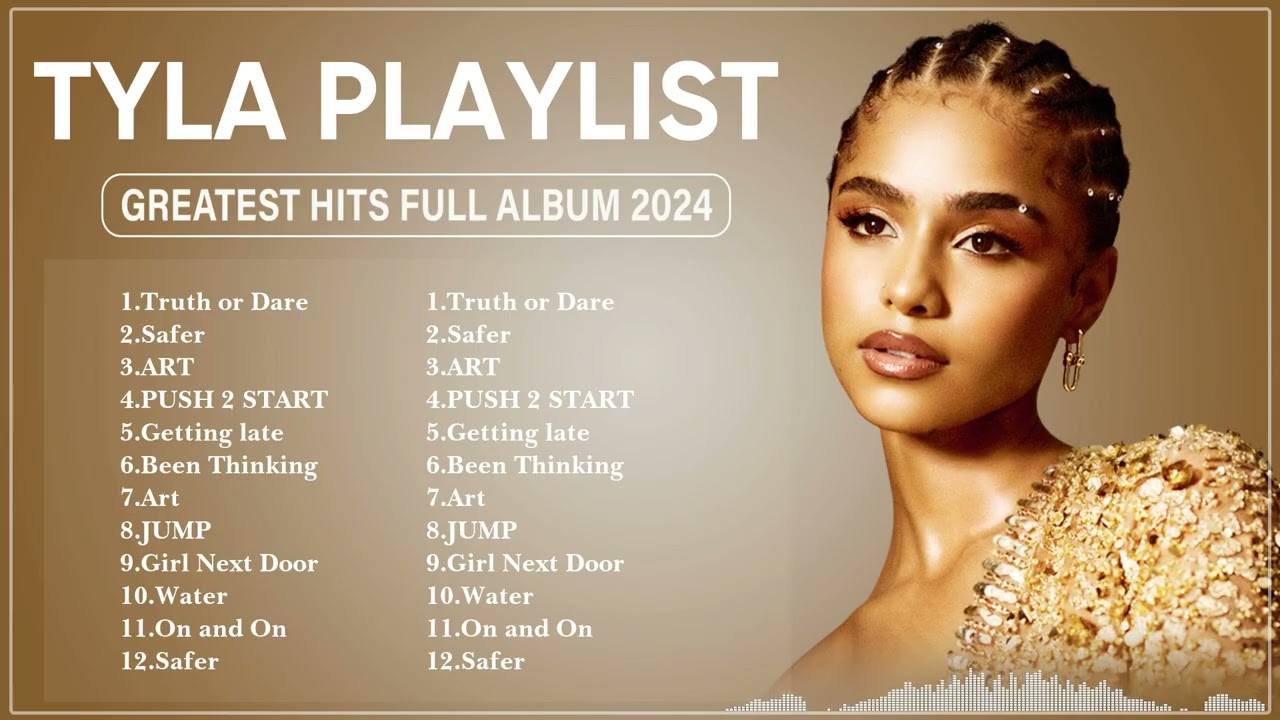 TYLA PLAYLIST

GREATEST HITS FULL ALBUM 2024

1.Truth or Dare
2.Safer
3.ART
4.PUSH 2 START
5.Getting late
6.Been Thinking
7.Art
8.JUMP
9.Girl Next Door
10.Water
11.On and On
12.Safer

1.Truth or Dare
2.Safer
3.ART
4.PUSH 2 START
5.Getting late
6.Been Thinking
7.Art
8.JUMP
9.Girl Next Door
10.Water
11.On and On
12.Safer